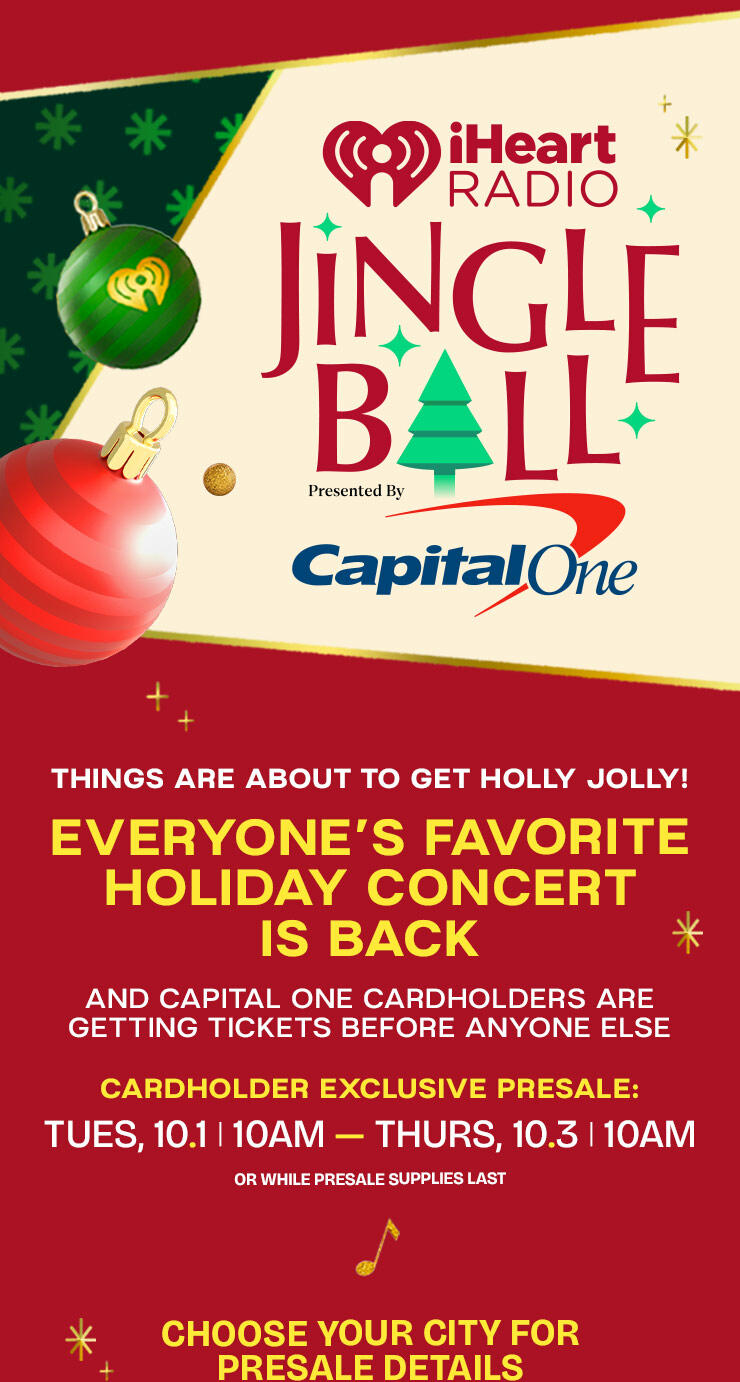 iHeart RADIO

JINGLE BALL

Presented By

Capital One

THINGS ARE ABOUT TO GET HOLLY JOLLY!

EVERYONE'S FAVORITE HOLIDAY CONCERT IS BACK

AND CAPITAL ONE CARDHOLDERS ARE GETTING TICKETS BEFORE ANYONE ELSE

CARDHOLDER EXCLUSIVE PRESALE:

TUES, 10.1 | 10AM — THURS, 10.3 | 10AM

OR WHILE PRESALE SUPPLIES LAST

CHOOSE YOUR CITY FOR PRESALE DETAILS